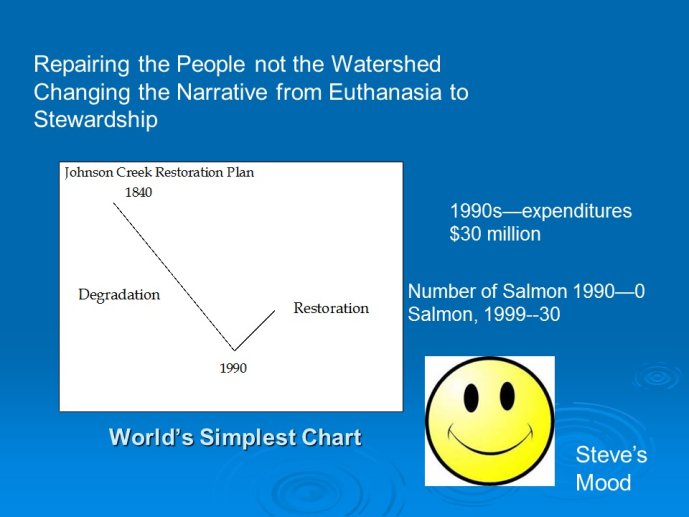 Repairing the People not the Watershed
Changing the Narrative from Euthanasia to Stewardship

Johnson Creek Restoration Plan

1840

Degradation

Restoration

1990

World's Simplest Chart

1990s—expenditures $30 million

Number of Salmon 1990—0
Salmon, 1999--30

Steve's Mood